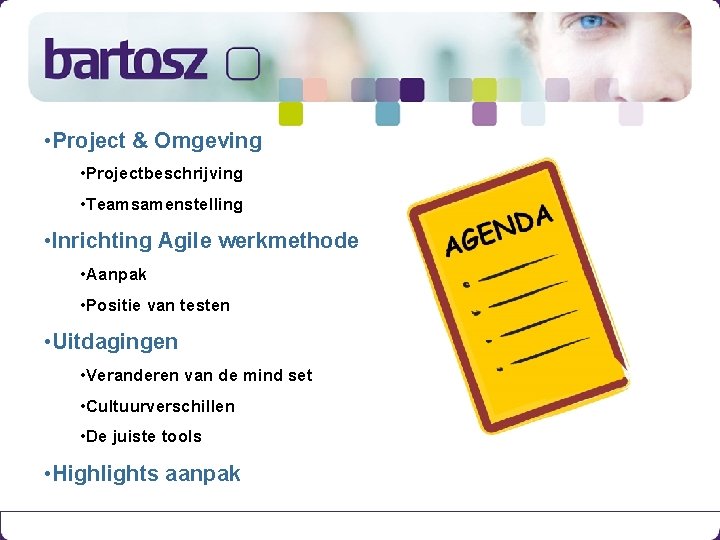 bartosz

•Project & Omgeving

•Projectbeschrijving

•Teamsamenstelling

•Inrichting Agile werkmethode

•Aanpak

•Positie van testen

•Uitdagingen

•Veranderen van de mind set

•Cultuurverschillen

•De juiste tools

•Highlights aanpak

AGENDA